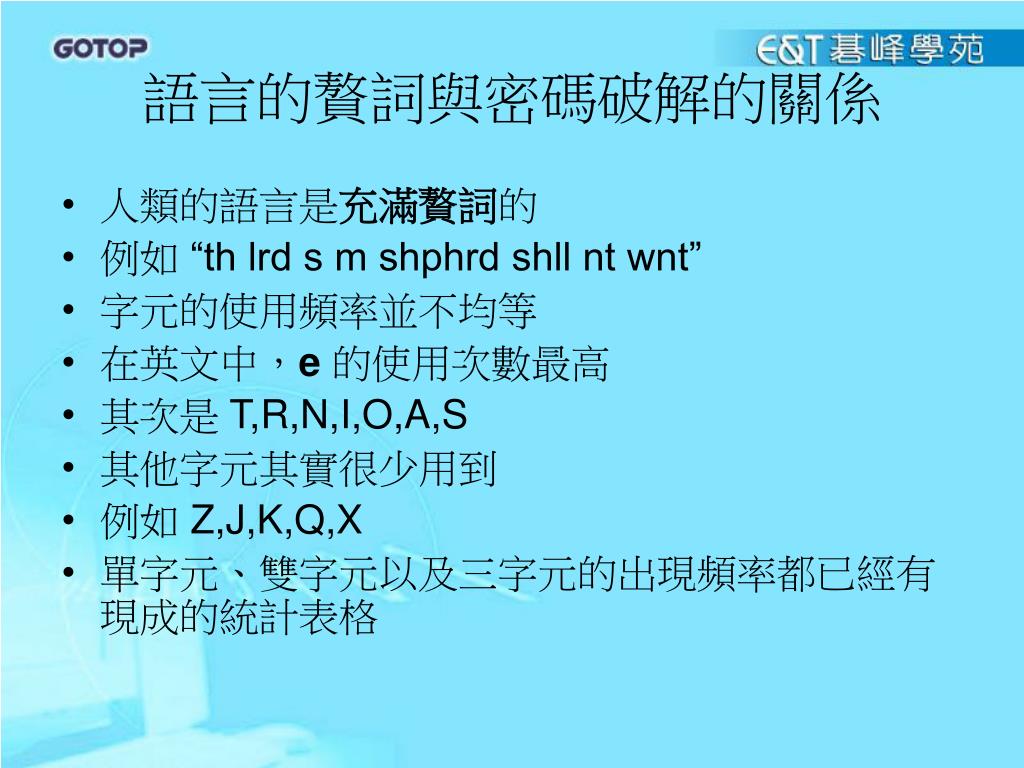 GOTOP

E&T 碁峰學苑

語言的贅詞與密碼破解的關係

• 人類的語言是充滿贅詞的
• 例如 “th lrd s m shphrd shll nt wnt”
• 字元的使用頻率並不均等
• 在英文中，e 的使用次數最高
• 其次是 T,R,N,I,O,A,S
• 其他字元其實很少用到
• 例如 Z,J,K,Q,X
• 單字元、雙字元以及三字元的出現頻率都已經有現成的統計表格